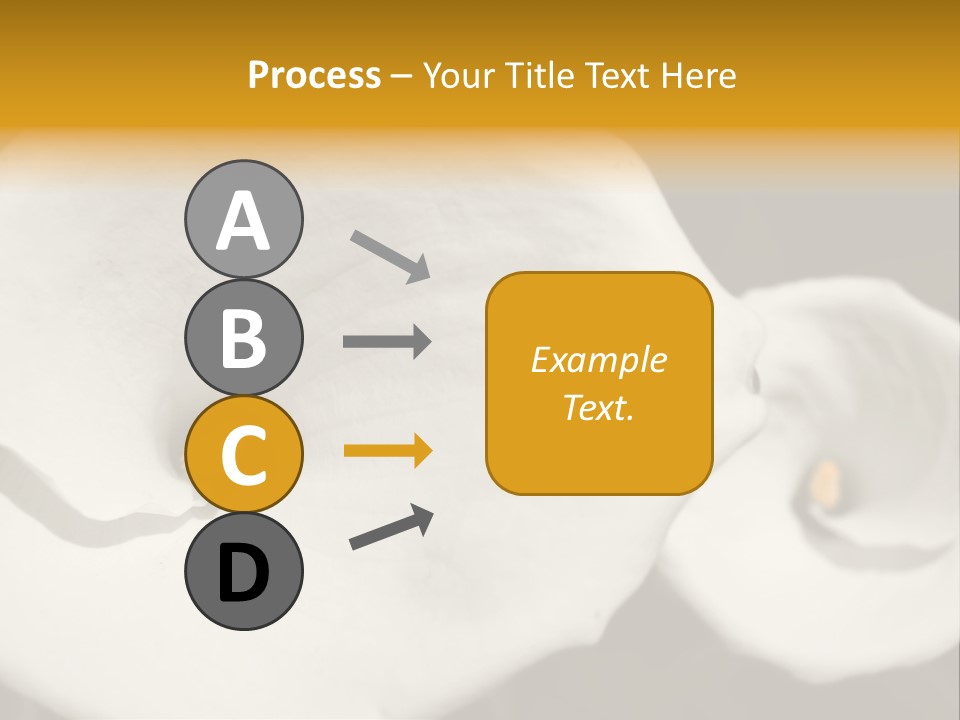 Process – Your Title Text Here

A

B

C

D

Example Text.